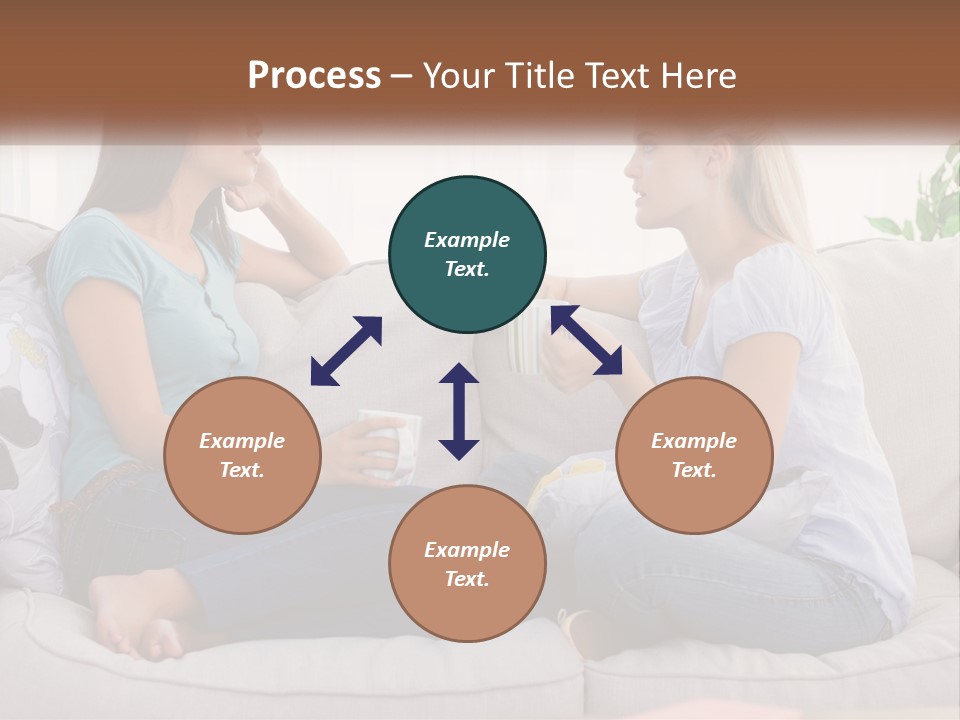 Process – Your Title Text Here

Example Text.

Example Text.

Example Text.

Example Text.